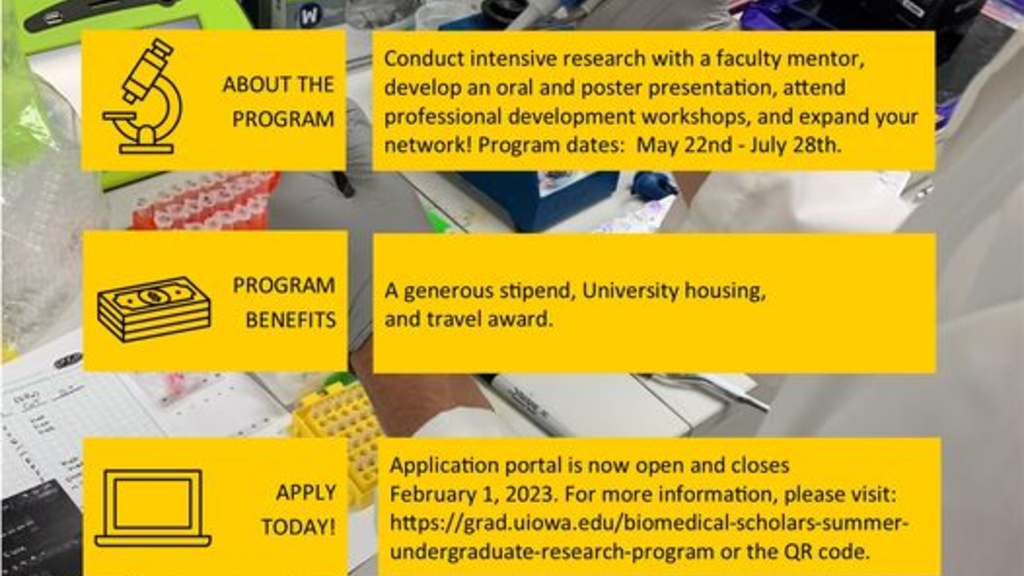 ABOUT THE PROGRAM

Conduct intensive research with a faculty mentor, develop an oral and poster presentation, attend professional development workshops, and expand your network! Program dates: May 22nd - July 28th.

PROGRAM BENEFITS

A generous stipend, University housing, and travel award.

APPLY TODAY!

Application portal is now open and closes February 1, 2023. For more information, please visit: https://grad.uiowa.edu/biomedical-scholars-summer-undergraduate-research-program or the QR code.